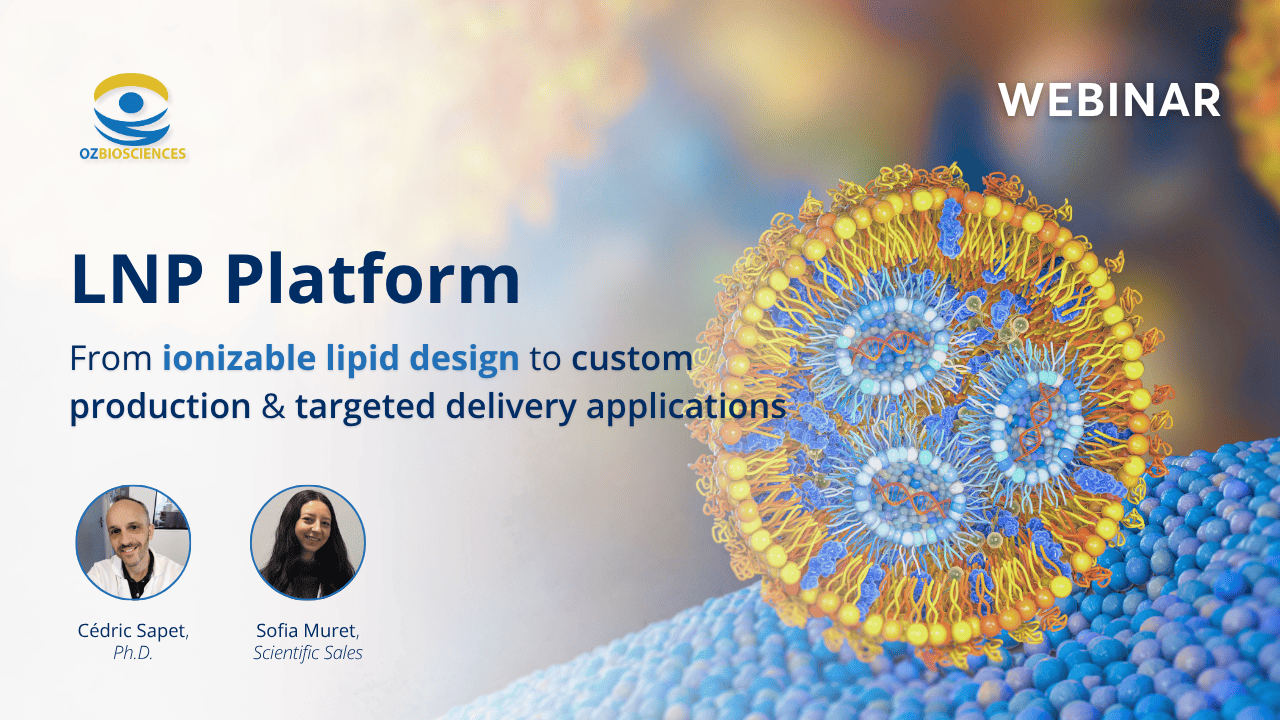 OZBIOSCIENCES

WEBINAR

LNP Platform

From ionizable lipid design to custom production & targeted delivery applications

Cédric Sapet, Ph.D.

Sofia Muret, Scientific Sales